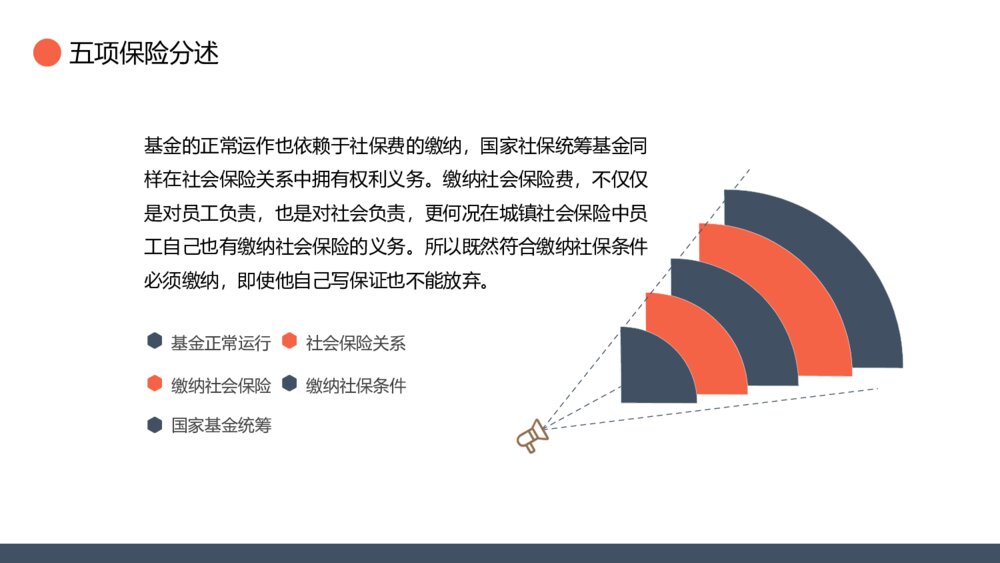 五项保险分述

基金的正常运作也依赖于社保费的缴纳，国家社保统筹基金同样在社会保险关系中拥有权利义务。缴纳社会保险费，不仅仅是对员工负责，也是对社会负责，更何况在城镇社会保险中员工自己也有缴纳社会保险的义务。所以既然符合缴纳社保条件必须缴纳，即使他自己写保证也不能放弃。

基金正常运行
社会保险关系
缴纳社会保险
缴纳社保条件
国家基金统筹